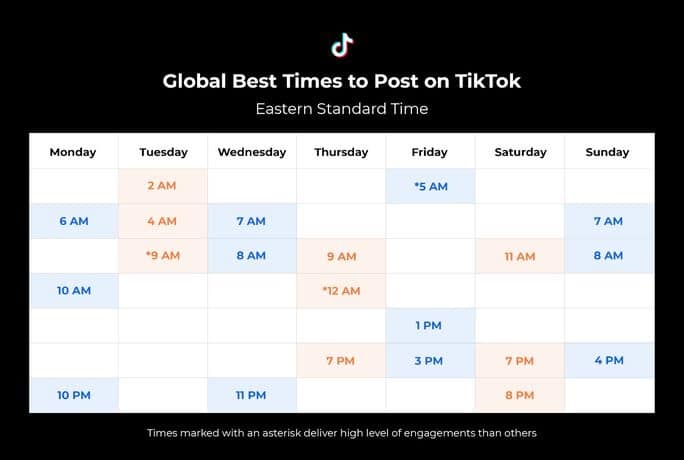 Global Best Times to Post on TikTok

Eastern Standard Time

| Monday | Tuesday | Wednesday | Thursday | Friday | Saturday | Sunday |
|---|---|---|---|---|---|---|
| | 2 AM | | | *5 AM | | |
| 6 AM | 4 AM | 7 AM | | | | 7 AM |
| | *9 AM | 8 AM | 9 AM | | 11 AM | 8 AM |
| 10 AM | | | *12 AM | | | |
| | | | | 1 PM | | |
| | | | 7 PM | 3 PM | 7 PM | 4 PM |
| 10 PM | | 11 PM | | | 8 PM | |

Times marked with an asterisk deliver high level of engagements than others